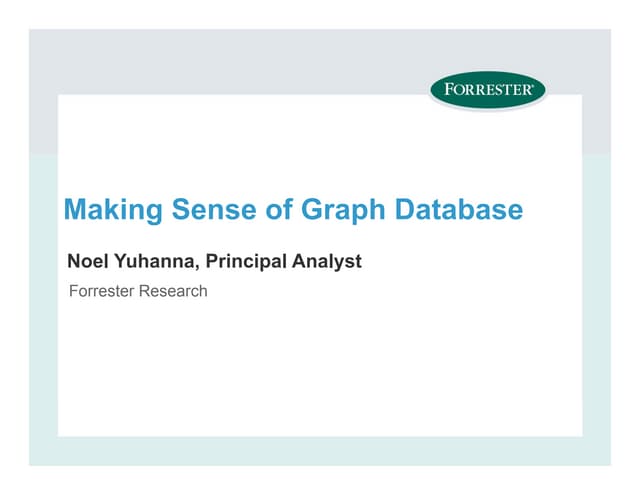 FORRESTER®

Making Sense of Graph Database

Noel Yuhanna, Principal Analyst

Forrester Research